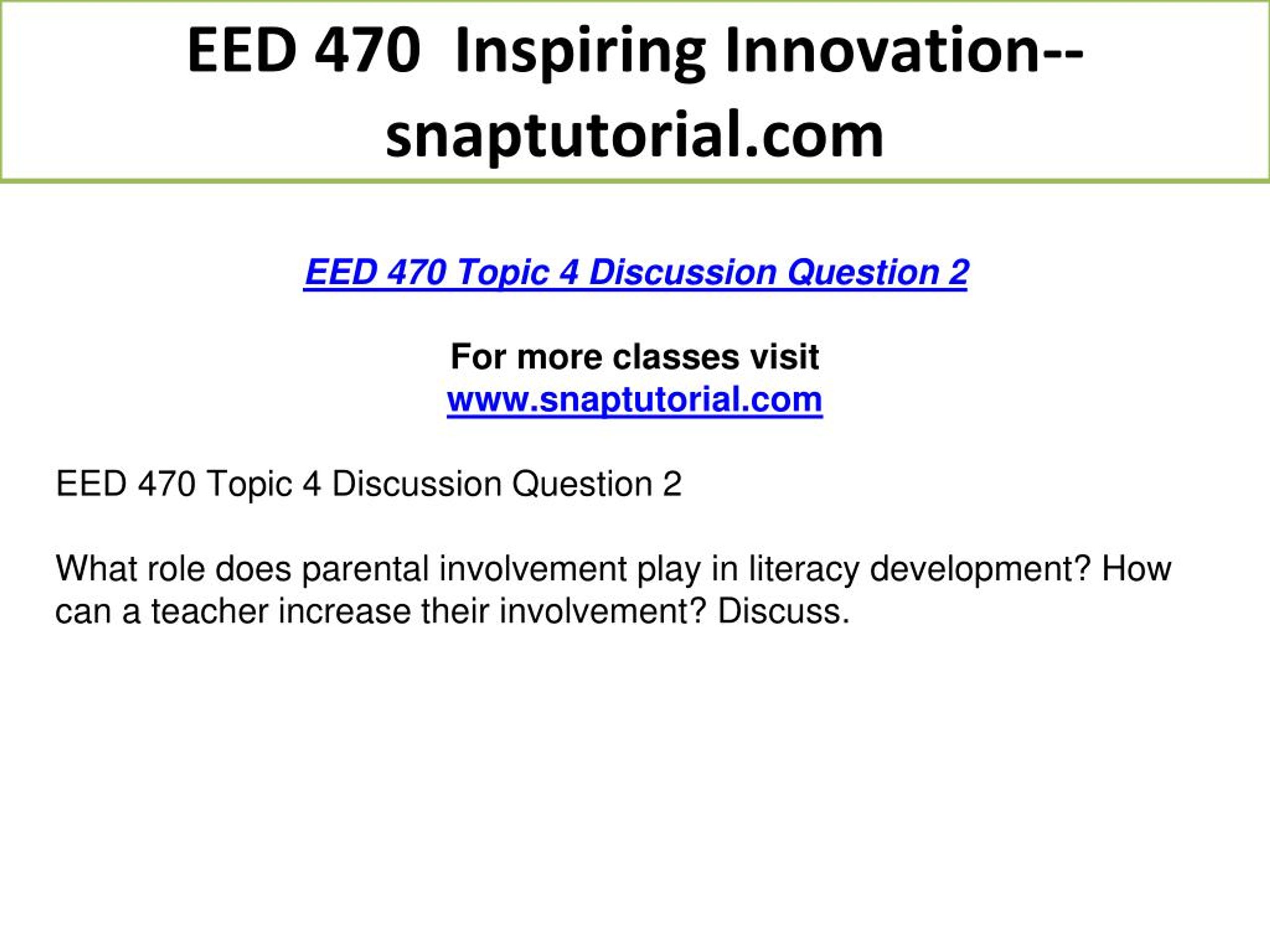 EED 470 Inspiring Innovation--snaptutorial.com

EED 470 Topic 4 Discussion Question 2

For more classes visit
www.snaptutorial.com

EED 470 Topic 4 Discussion Question 2

What role does parental involvement play in literacy development? How can a teacher increase their involvement? Discuss.